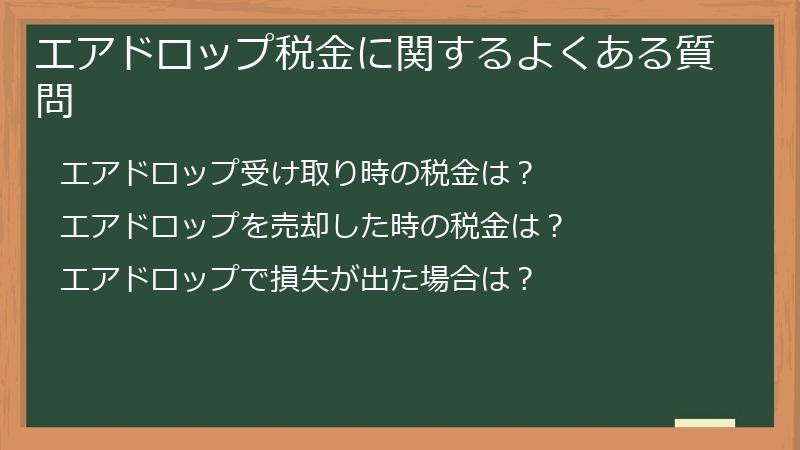 エアドロップ税金に関するよくある質問

エアドロップ受け取り時の税金は？

エアドロップを売却した時の税金は？

エアドロップで損失が出た場合は？